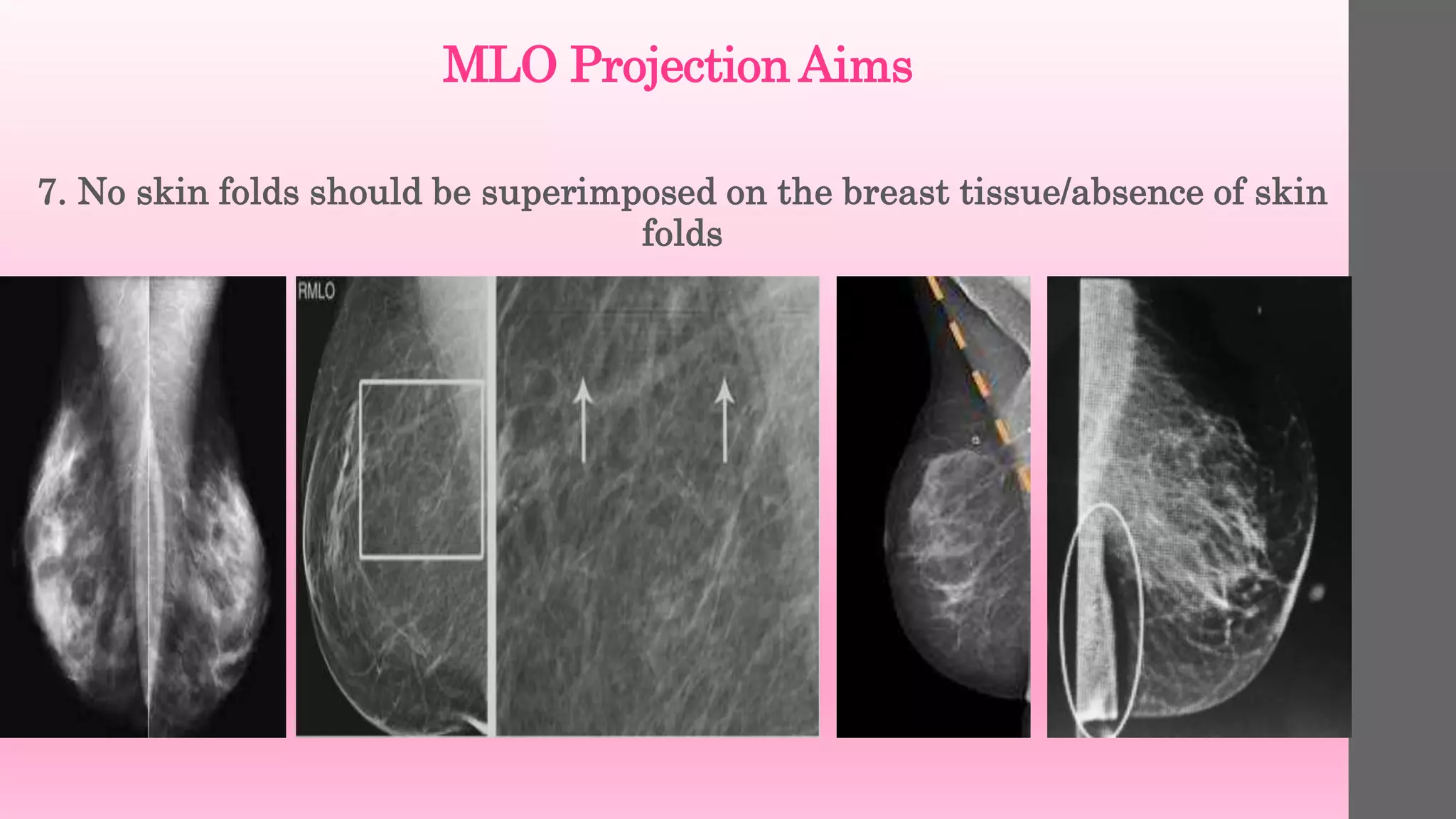 MLO Projection Aims

7. No skin folds should be superimposed on the breast tissue/absence of skin folds

RMLO